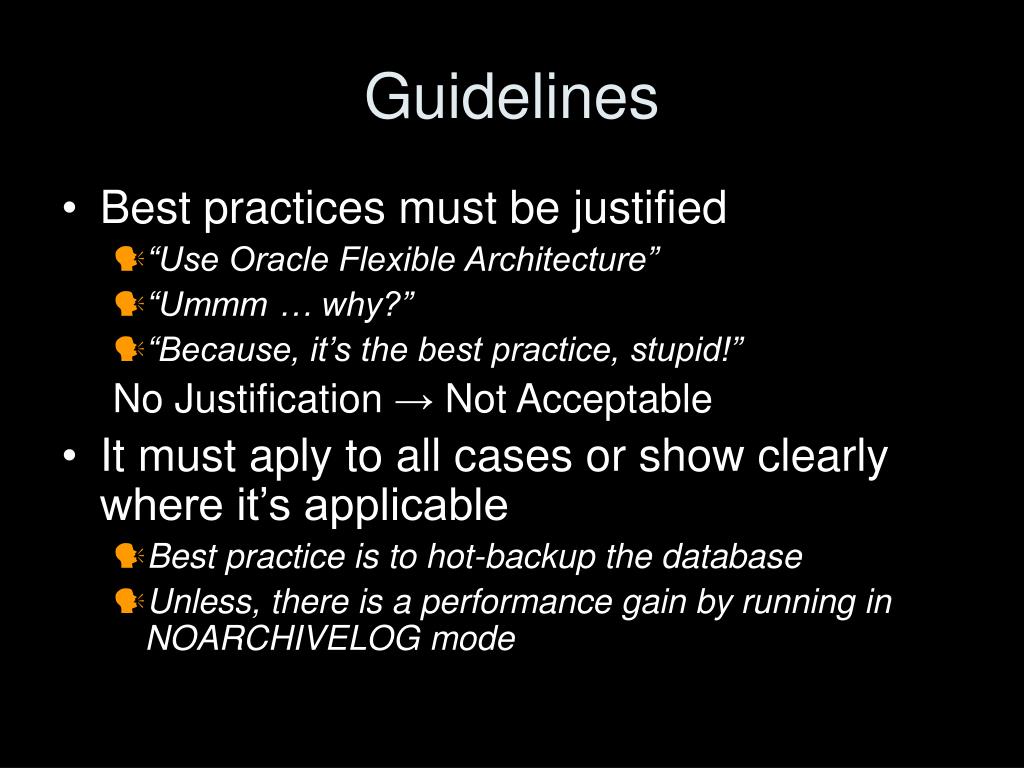 Guidelines

• Best practices must be justified
  “Use Oracle Flexible Architecture”
  “Ummm … why?”
  “Because, it’s the best practice, stupid!”
  No Justification → Not Acceptable

• It must aply to all cases or show clearly where it’s applicable
  Best practice is to hot-backup the database
  Unless, there is a performance gain by running in NOARCHIVELOG mode